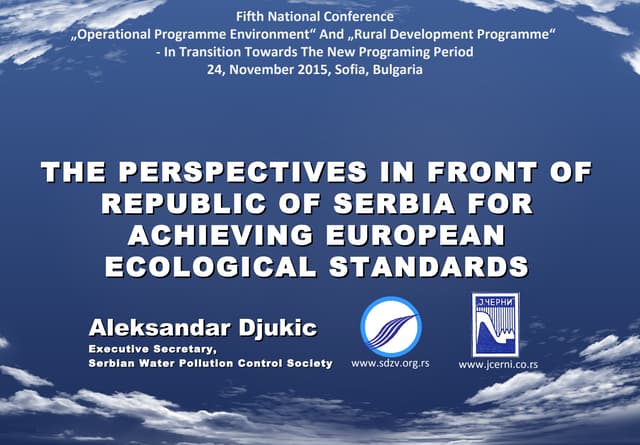 Fifth National Conference
„Operational Programme Environment“ And „Rural Development Programme“
- In Transition Towards The New Programing Period
24, November 2015, Sofia, Bulgaria

THE PERSPECTIVES IN FRONT OF REPUBLIC OF SERBIA FOR ACHIEVING EUROPEAN ECOLOGICAL STANDARDS

Aleksandar Djukic
Executive Secretary,
Serbian Water Pollution Control Society

www.sdzv.org.rs

Ј.ЧЕРНИ

www.jcerni.co.rs